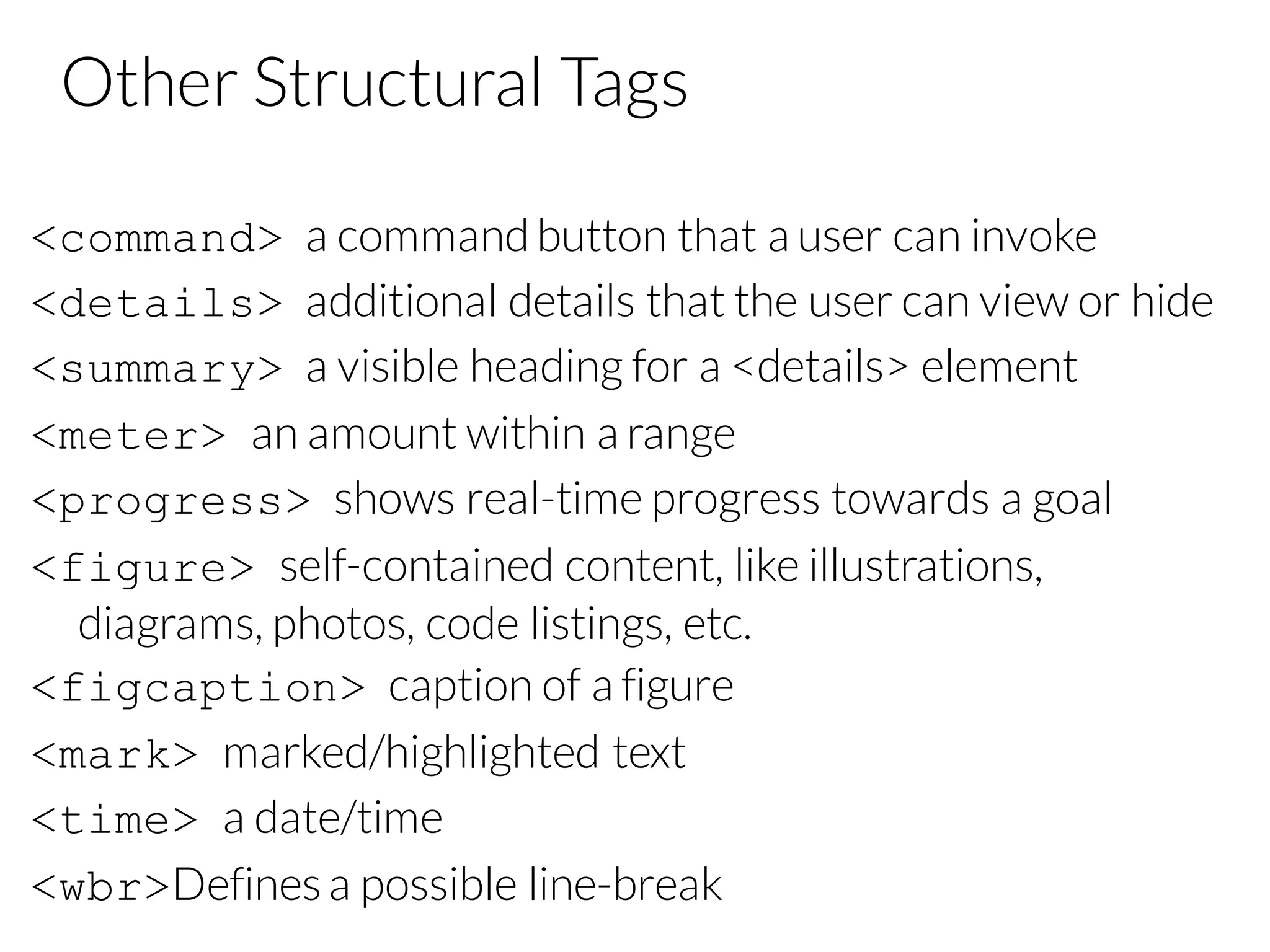 Other Structural Tags

<command> a command button that a user can invoke

<details> additional details that the user can view or hide

<summary> a visible heading for a <details> element

<meter> an amount within a range

<progress> shows real-time progress towards a goal

<figure> self-contained content, like illustrations, diagrams, photos, code listings, etc.

<figcaption> caption of a figure

<mark> marked/highlighted text

<time> a date/time

<wbr>Defines a possible line-break